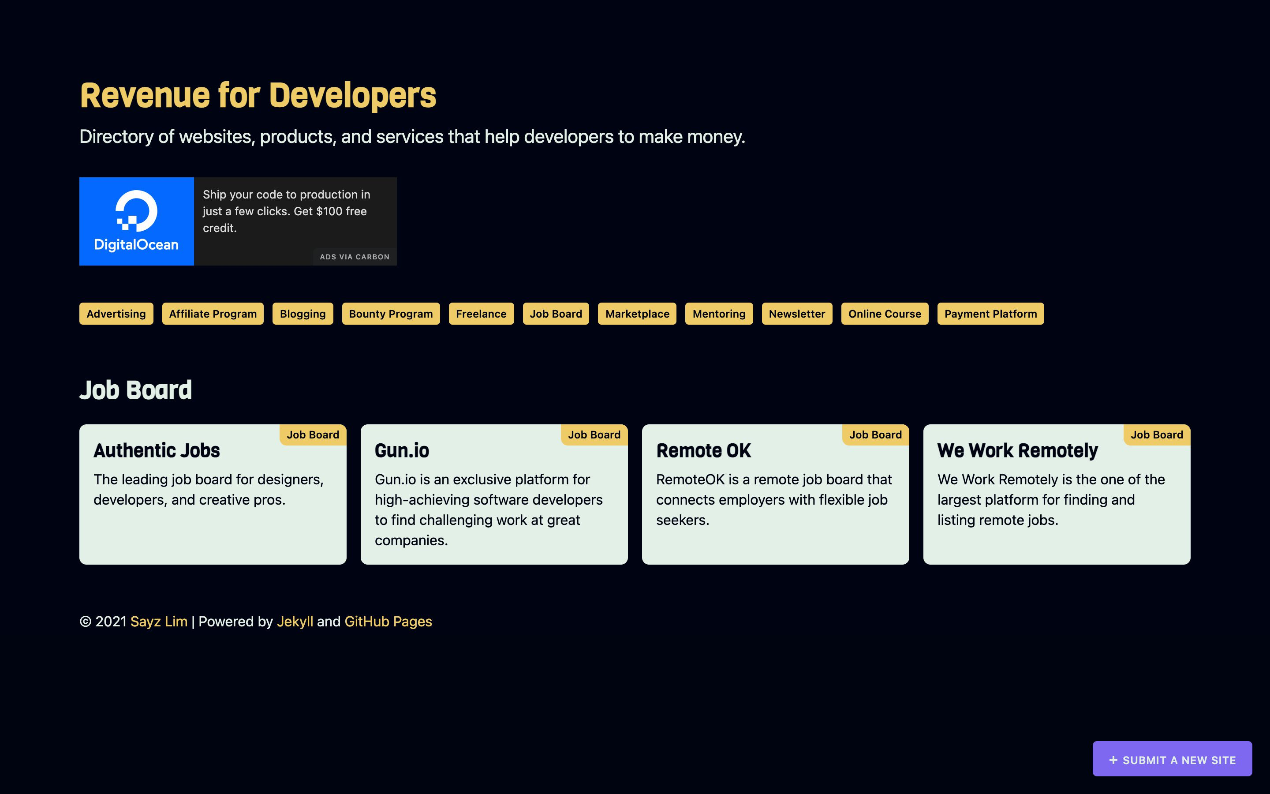 Revenue for Developers

Directory of websites, products, and services that help developers to make money.

DigitalOcean

Ship your code to production in just a few clicks. Get $100 free credit.

ADS VIA CARBON

Advertising Affiliate Program Blogging Bounty Program Freelance Job Board Marketplace Mentoring Newsletter Online Course Payment Platform

Job Board

Job Board
Authentic Jobs
The leading job board for designers, developers, and creative pros.

Job Board
Gun.io
Gun.io is an exclusive platform for high-achieving software developers to find challenging work at great companies.

Job Board
Remote OK
RemoteOK is a remote job board that connects employers with flexible job seekers.

Job Board
We Work Remotely
We Work Remotely is the one of the largest platform for finding and listing remote jobs.

© 2021 Sayz Lim | Powered by Jekyll and GitHub Pages

+ SUBMIT A NEW SITE